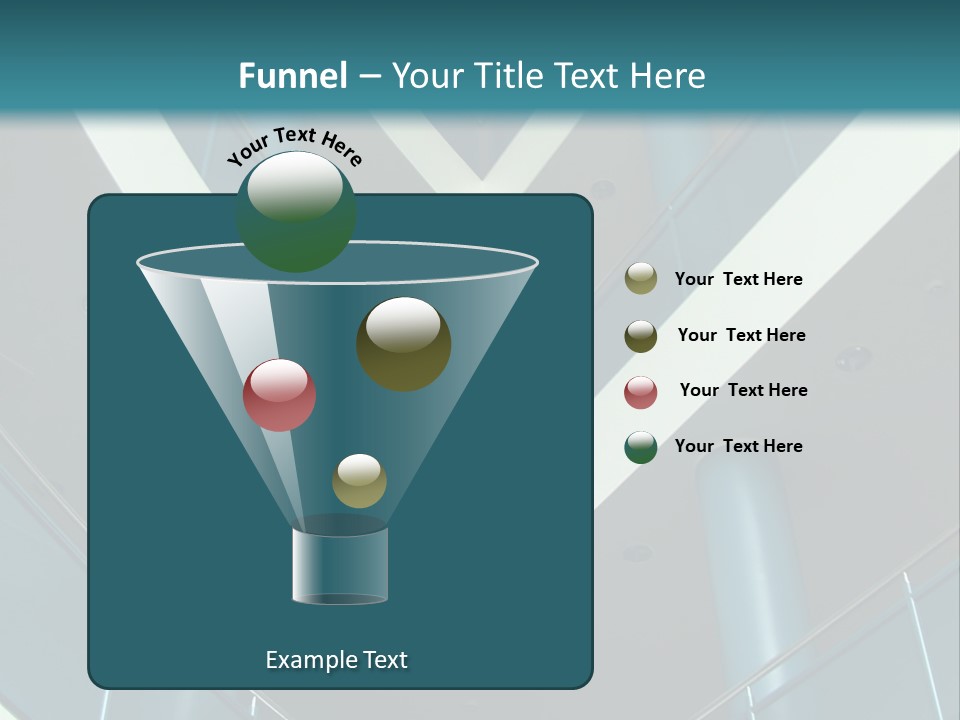 Funnel – Your Title Text Here

Your Text Here

Your Text Here

Your Text Here

Your Text Here

Your Text Here

Example Text